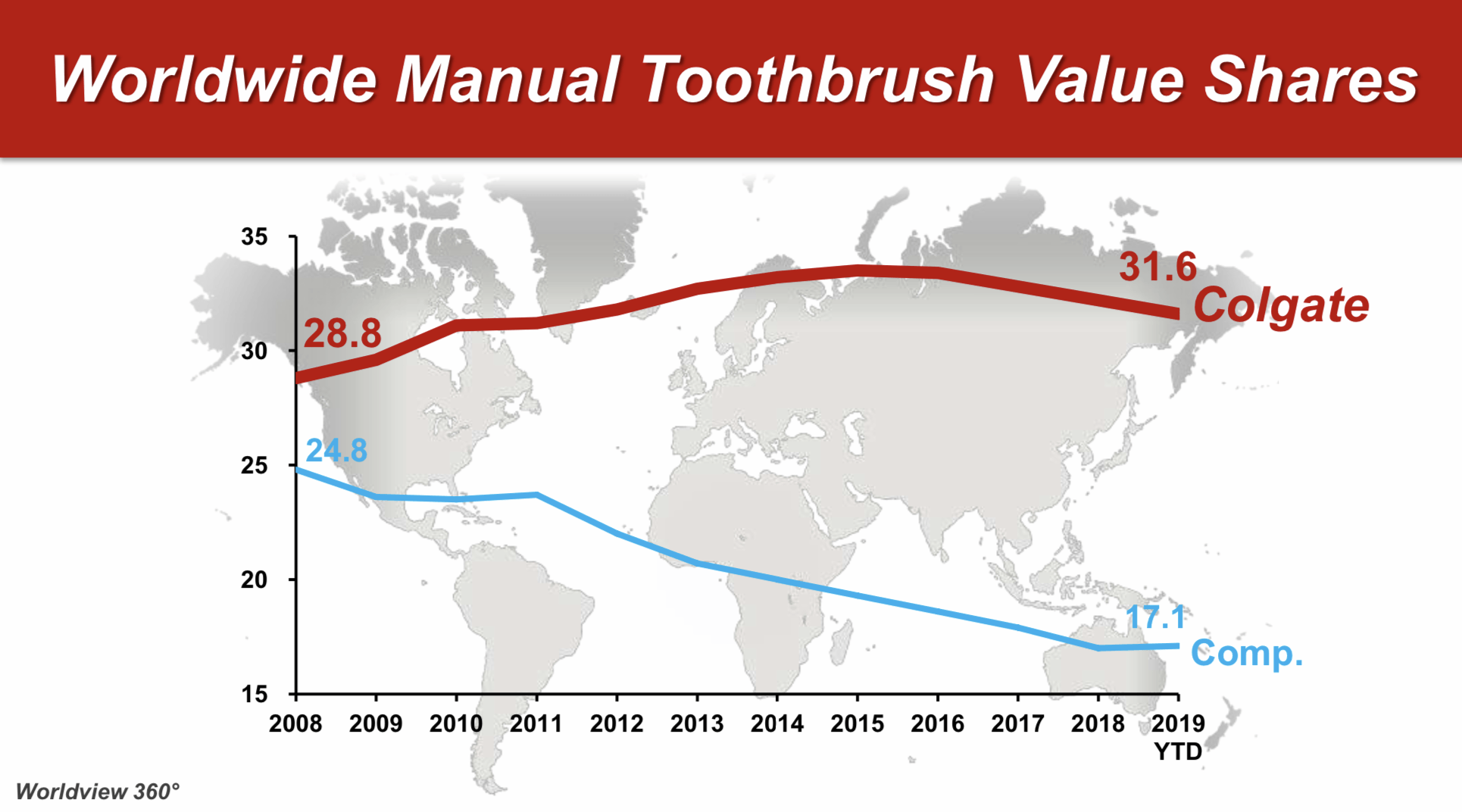 Worldwide Manual Toothbrush Value Shares

35
30
25
20
15

28.8
31.6
Colgate
24.8
17.1
Comp.

2008 2009 2010 2011 2012 2013 2014 2015 2016 2017 2018 2019 YTD

Worldview 360°